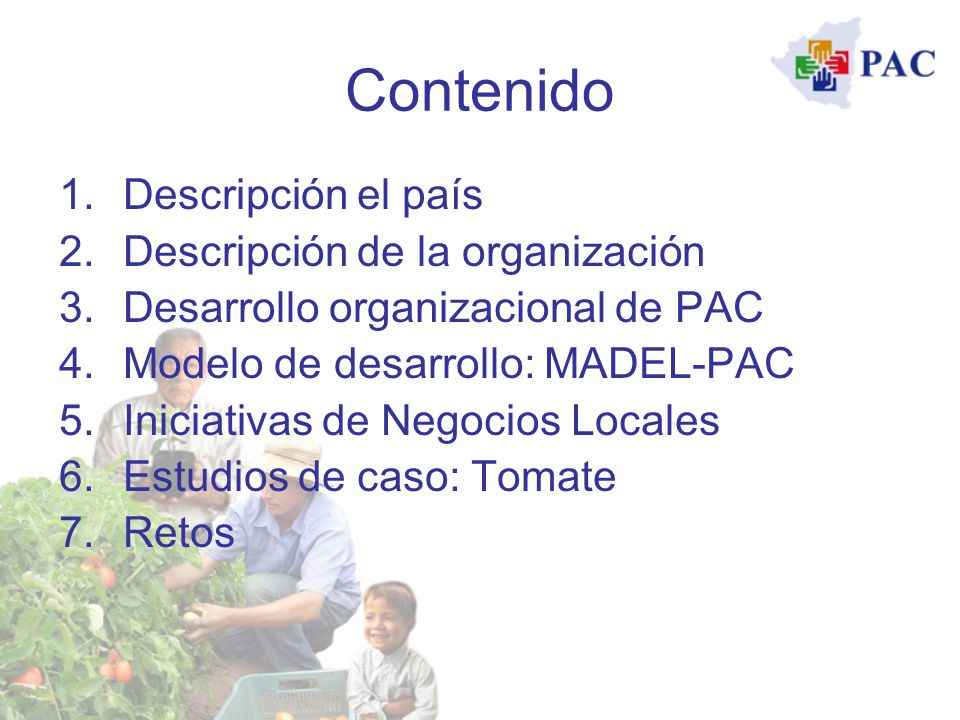 PAC

Contenido

1. Descripción el país
2. Descripción de la organización
3. Desarrollo organizacional de PAC
4. Modelo de desarrollo: MADEL-PAC
5. Iniciativas de Negocios Locales
6. Estudios de caso: Tomate
7. Retos